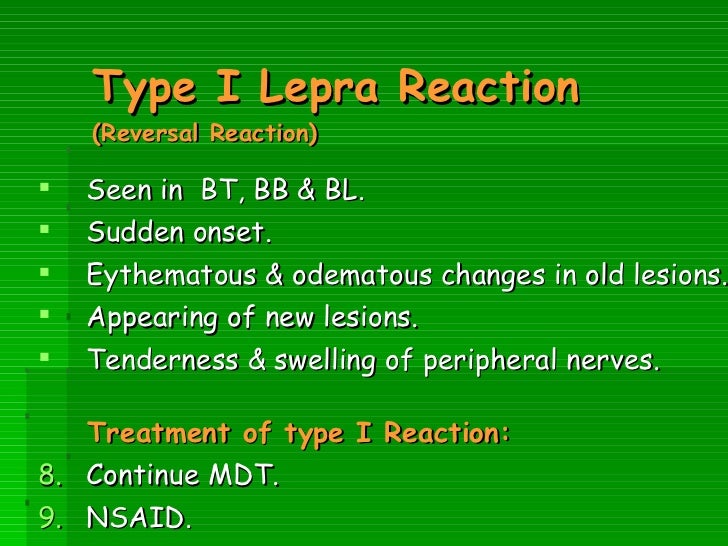 Type I Lepra Reaction
(Reversal Reaction)

▪ Seen in BT, BB & BL.
▪ Sudden onset.
▪ Eythematous & odematous changes in old lesions.
▪ Appearing of new lesions.
▪ Tenderness & swelling of peripheral nerves.

Treatment of type I Reaction:
8. Continue MDT.
9. NSAID.